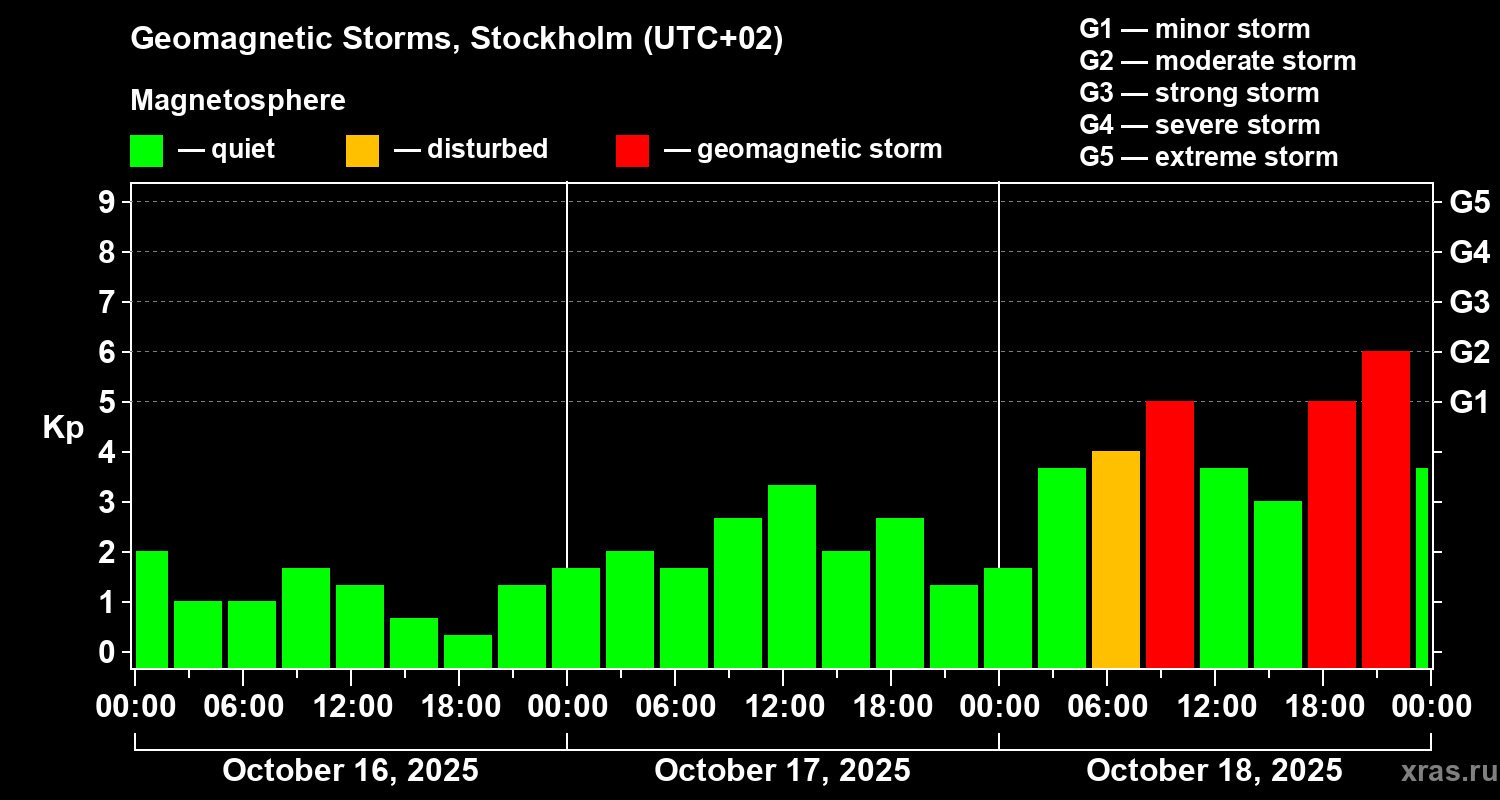 Geomagnetic Storms, Stockholm (UTC+02)

Magnetosphere

— quiet — disturbed — geomagnetic storm

G1 — minor storm
G2 — moderate storm
G3 — strong storm
G4 — severe storm
G5 — extreme storm

Kp

9 8 7 6 5 4 3 2 1 0

G5 G4 G3 G2 G1

00:00 06:00 12:00 18:00 00:00 06:00 12:00 18:00 00:00 06:00 12:00 18:00 00:00

October 16, 2025 October 17, 2025 October 18, 2025

xras.ru